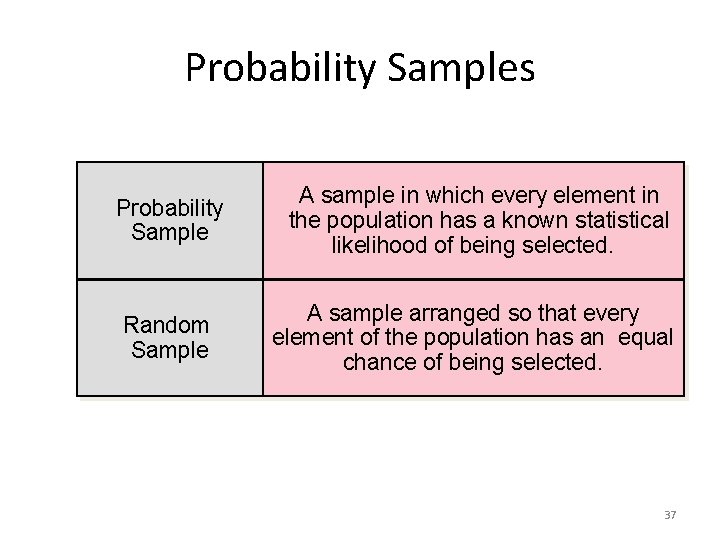 Probability Samples

| Probability Sample | A sample in which every element in the population has a known statistical likelihood of being selected. |
|---|---|
| Random Sample | A sample arranged so that every element of the population has an equal chance of being selected. |

37